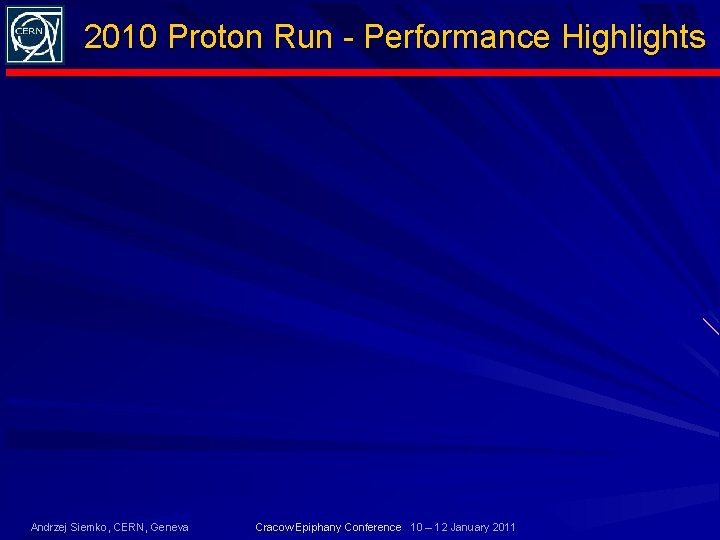 CERN

2010 Proton Run - Performance Highlights

Andrzej Siemko, CERN, Geneva    Cracow Epiphany Conference 10 – 12 January 2011